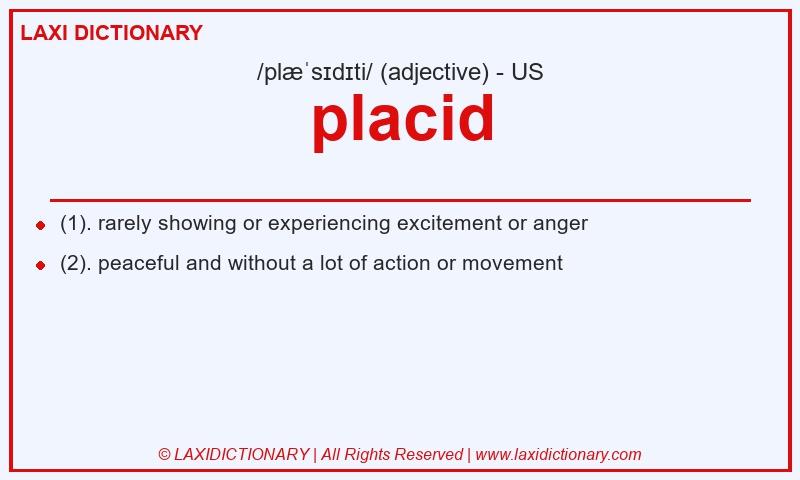 LAXI DICTIONARY

/plæˈsɪdɪti/ (adjective) - US

placid

(1). rarely showing or experiencing excitement or anger

(2). peaceful and without a lot of action or movement

© LAXIDICTIONARY | All Rights Reserved | www.laxidictionary.com